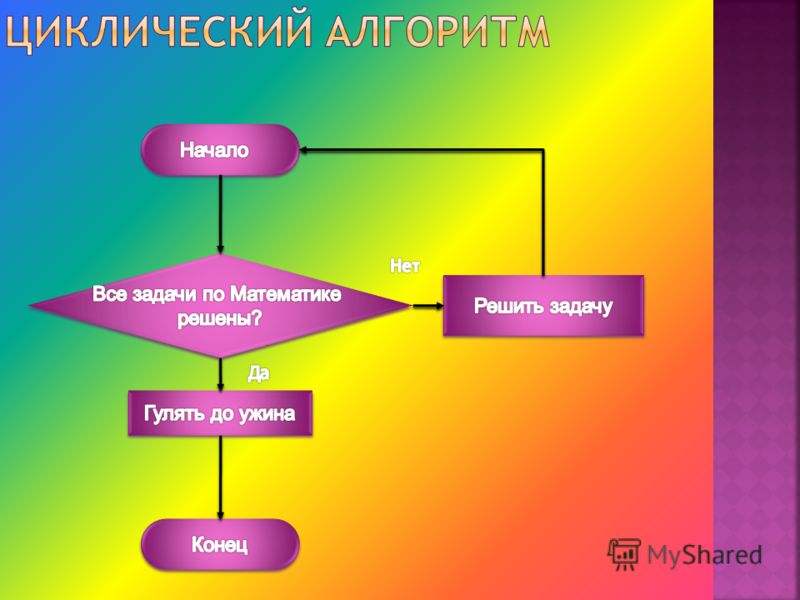 ЦИКЛИЧЕСКИЙ АЛГОРИТМ

Начало

Все задачи по Математике решены?

Нет

Решить задачу

Да

Гулять до ужина

Конец

MyShared